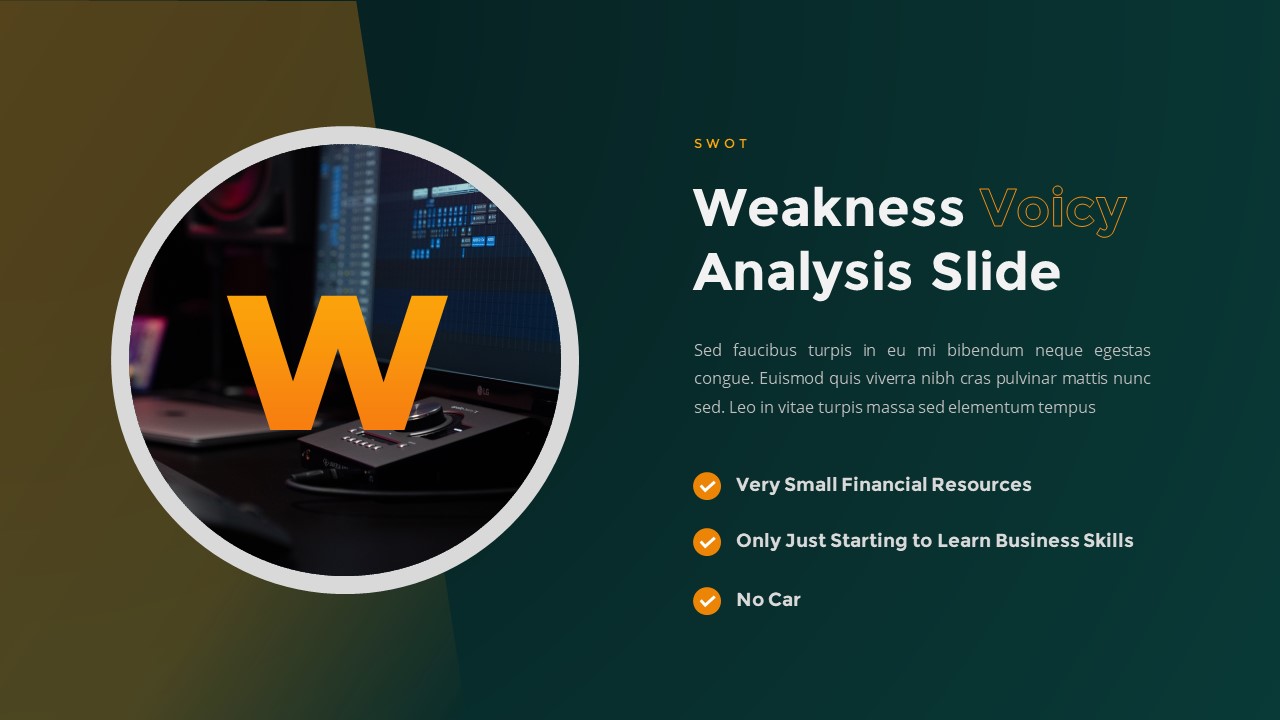 W

SWOT

Weakness Voicy Analysis Slide

Sed faucibus turpis in eu mi bibendum neque egestas congue. Euismod quis viverra nibh cras pulvinar mattis nunc sed. Leo in vitae turpis massa sed elementum tempus

Very Small Financial Resources

Only Just Starting to Learn Business Skills

No Car